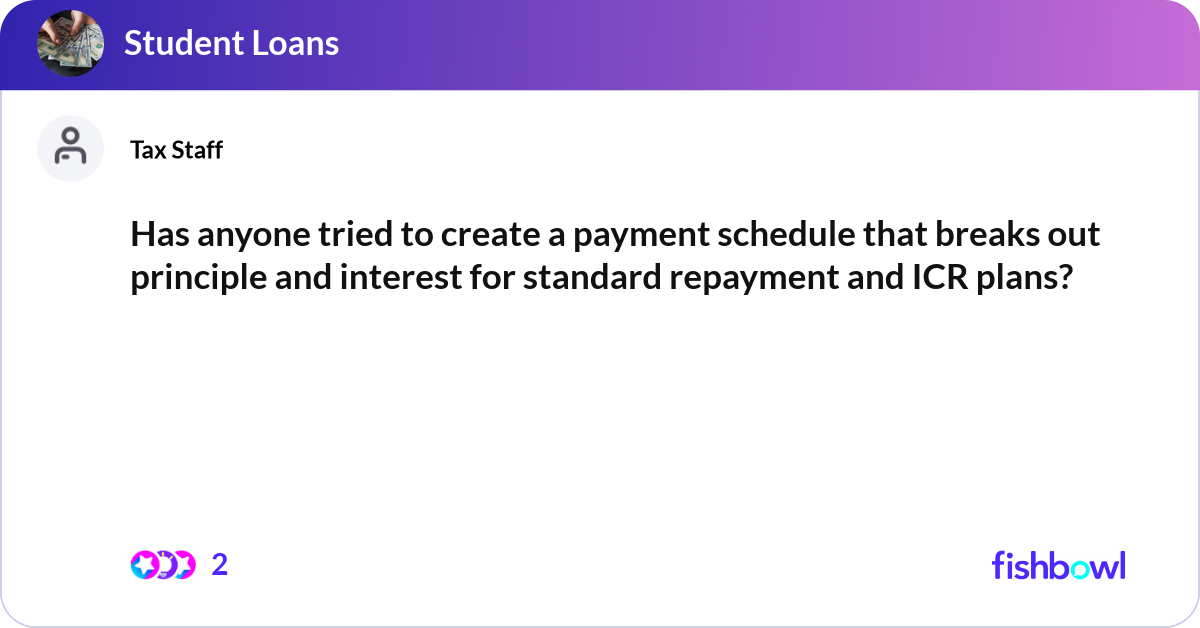 Student Loans

Tax Staff

Has anyone tried to create a payment schedule that breaks out principle and interest for standard repayment and ICR plans?

2

fishbowl